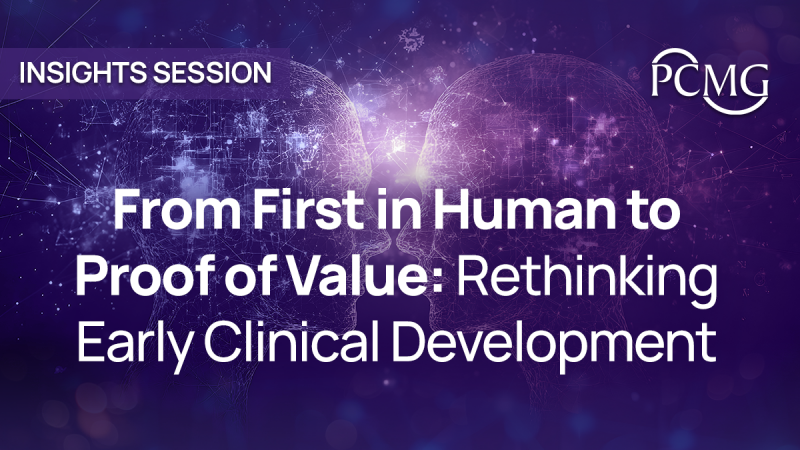 INSIGHTS SESSION

PCMG

From First in Human to Proof of Value: Rethinking Early Clinical Development